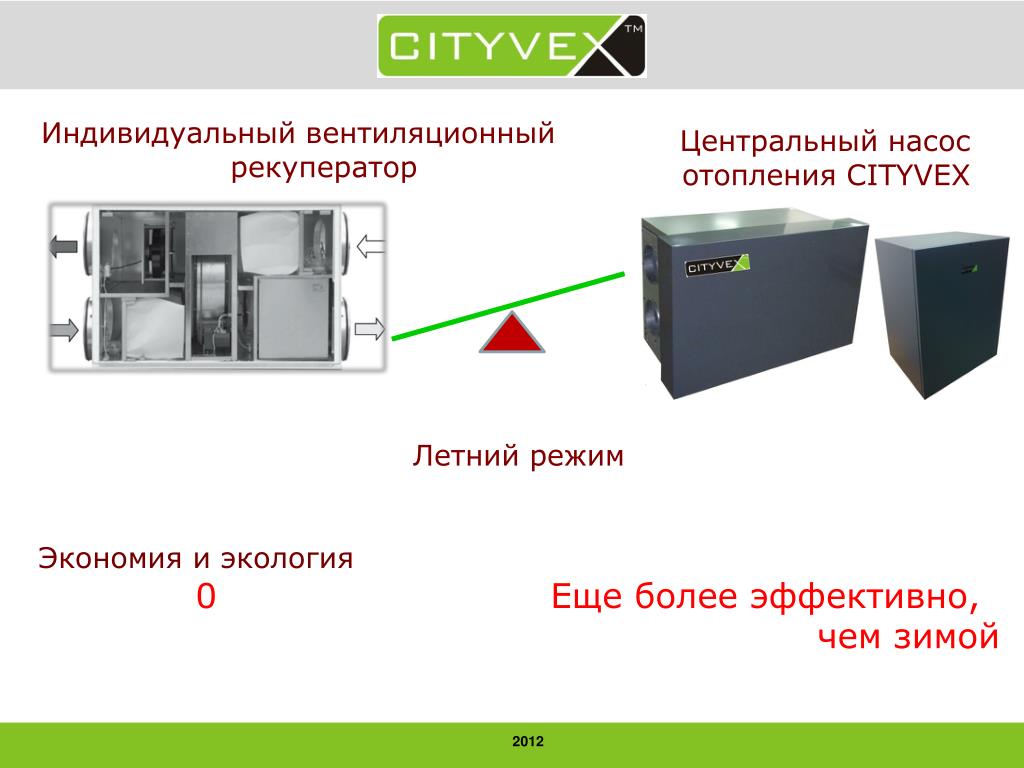 CITYVEX™

Индивидуальный вентиляционный рекуператор

Центральный насос отопления CITYVEX

CITYVEX

Летний режим

Экономия и экология
0

Еще более эффективно, чем зимой

2012